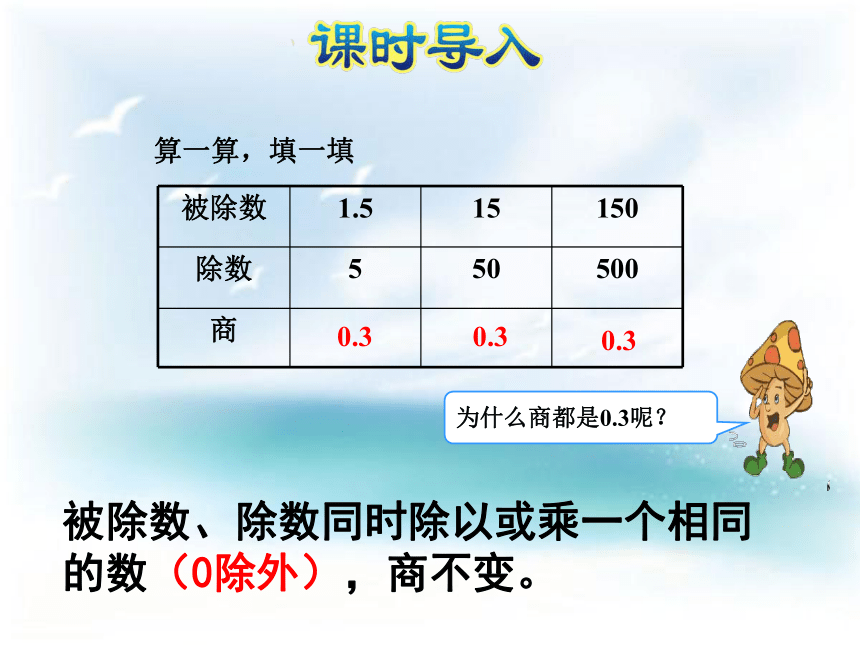 课时导入

算一算，填一填

| 被除数 | 1.5 | 15 | 150 |
|---|---|---|---|
| 除数 | 5 | 50 | 500 |
| 商 | 0.3 | 0.3 | 0.3 |

为什么商都是0.3呢？

被除数、除数同时除以或乘一个相同的数（0除外），商不变。